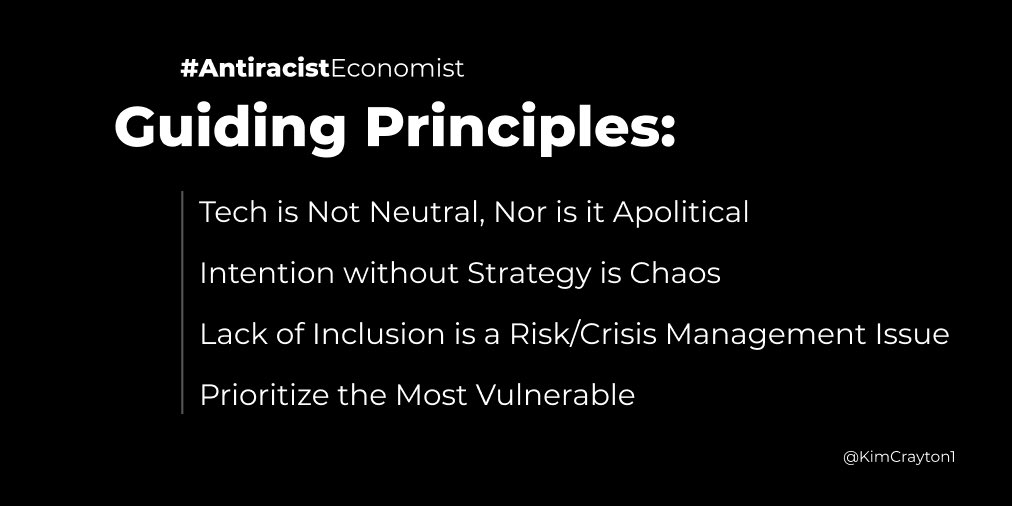 #AntiracistEconomist

Guiding Principles:

Tech is Not Neutral, Nor is it Apolitical

Intention without Strategy is Chaos

Lack of Inclusion is a Risk/Crisis Management Issue

Prioritize the Most Vulnerable

@KimCrayton1